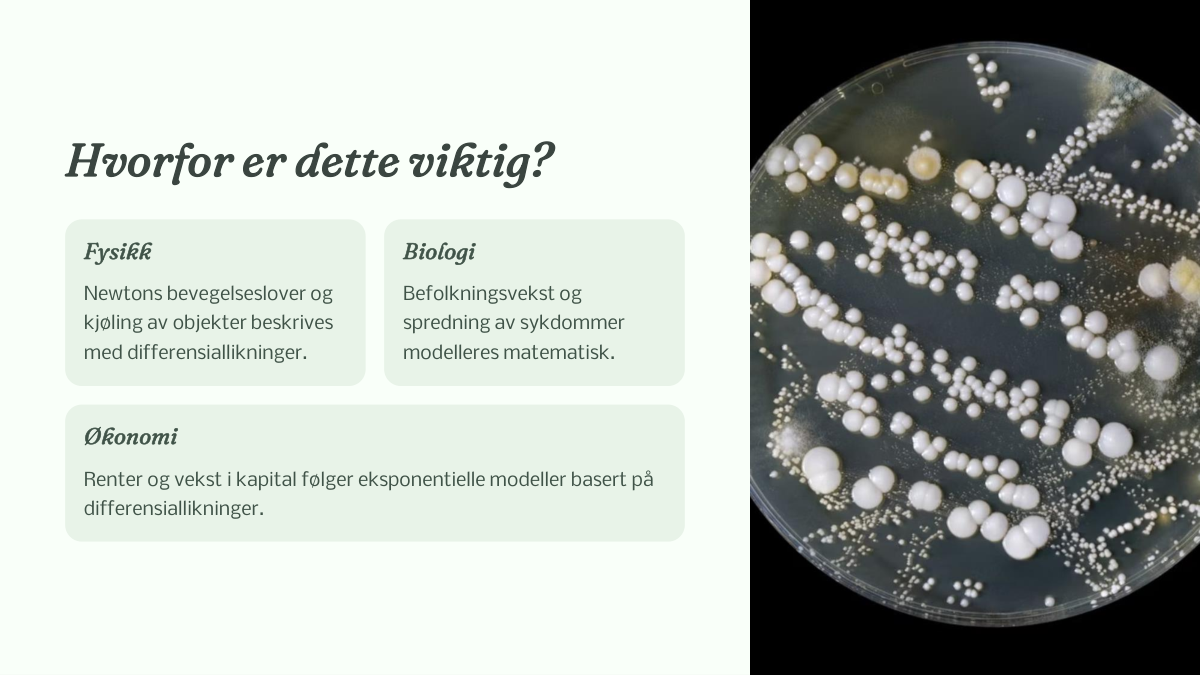 Hvorfor er dette viktig?

Fysikk

Newtons bevegelseslover og kjøling av objekter beskrives med differensiallikninger.

Biologi

Befolkningsvekst og spredning av sykdommer modelleres matematisk.

Økonomi

Renter og vekst i kapital følger eksponentielle modeller basert på differensiallikninger.